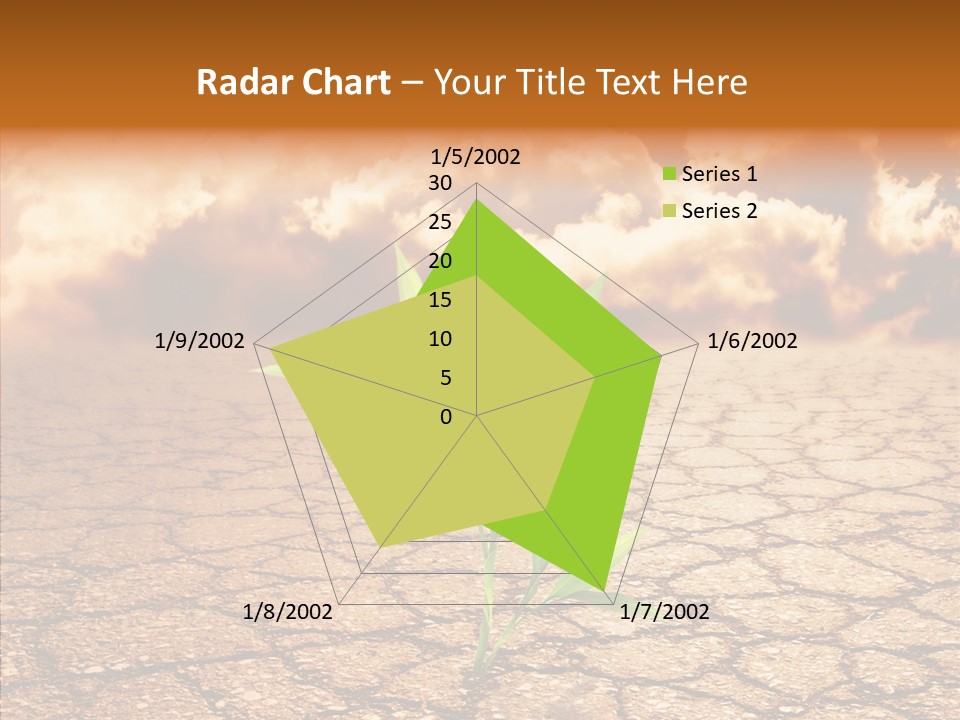 Radar Chart – Your Title Text Here

1/5/2002

30

25

20

15

10

5

0

1/6/2002

1/7/2002

1/8/2002

1/9/2002

Series 1

Series 2